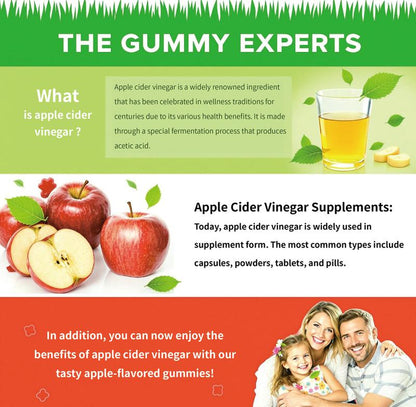 THE GUMMY EXPERTS

What is apple cider vinegar ?

Apple cider vinegar is a widely renowned ingredient that has been celebrated in wellness traditions for centuries due to its various health benefits. It is made through a special fermentation process that produces acetic acid.

Apple Cider Vinegar Supplements:
Today, apple cider vinegar is widely used in supplement form. The most common types include capsules, powders, tablets, and pills.

In addition, you can now enjoy the benefits of apple cider vinegar with our tasty apple-flavored gummies!